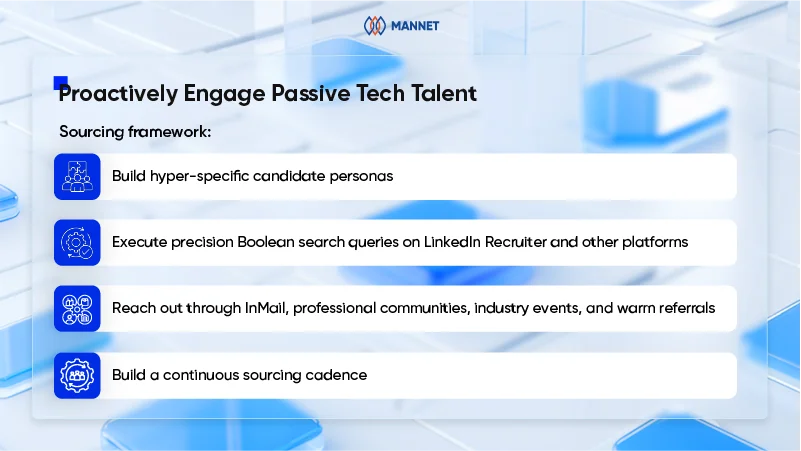 MANNET

Proactively Engage Passive Tech Talent

Sourcing framework:

Build hyper-specific candidate personas

Execute precision Boolean search queries on LinkedIn Recruiter and other platforms

Reach out through InMail, professional communities, industry events, and warm referrals

Build a continuous sourcing cadence